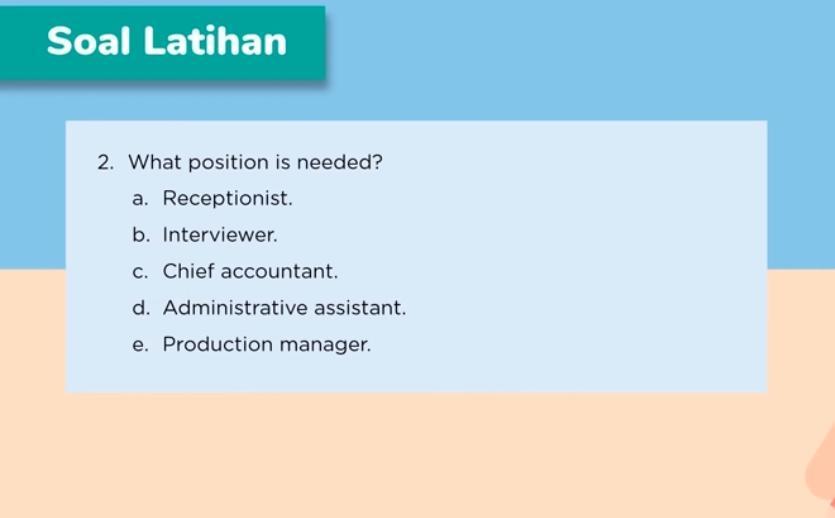 Soal Latihan

2. What position is needed?
a. Receptionist.
b. Interviewer.
c. Chief accountant.
d. Administrative assistant.
e. Production manager.